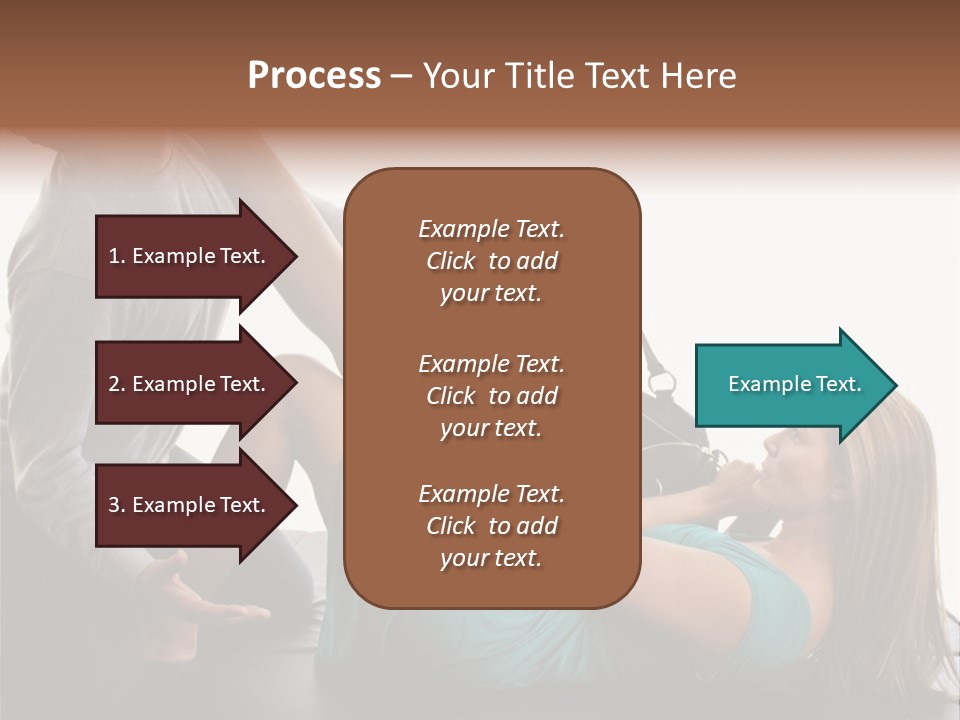 Process – Your Title Text Here

1. Example Text.

2. Example Text.

3. Example Text.

Example Text. Click to add your text.

Example Text. Click to add your text.

Example Text. Click to add your text.

Example Text.